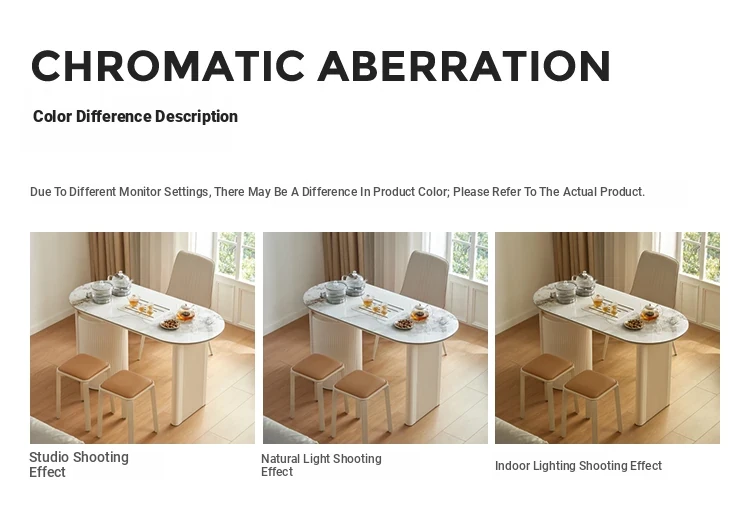 CHROMATIC ABERRATION

Color Difference Description

Due To Different Monitor Settings, There May Be A Difference In Product Color; Please Refer To The Actual Product.

Studio Shooting Effect

Natural Light Shooting Effect

Indoor Lighting Shooting Effect